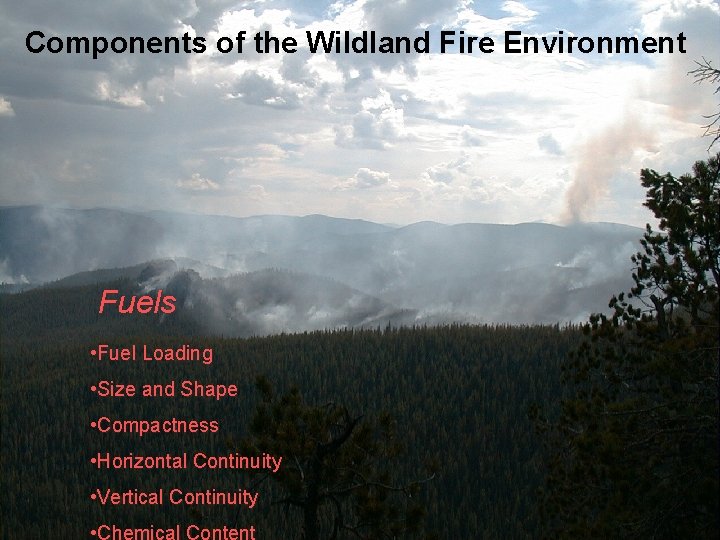 Components of the Wildland Fire Environment

Fuels

•Fuel Loading

•Size and Shape

•Compactness

•Horizontal Continuity

•Vertical Continuity

•Chemical Content